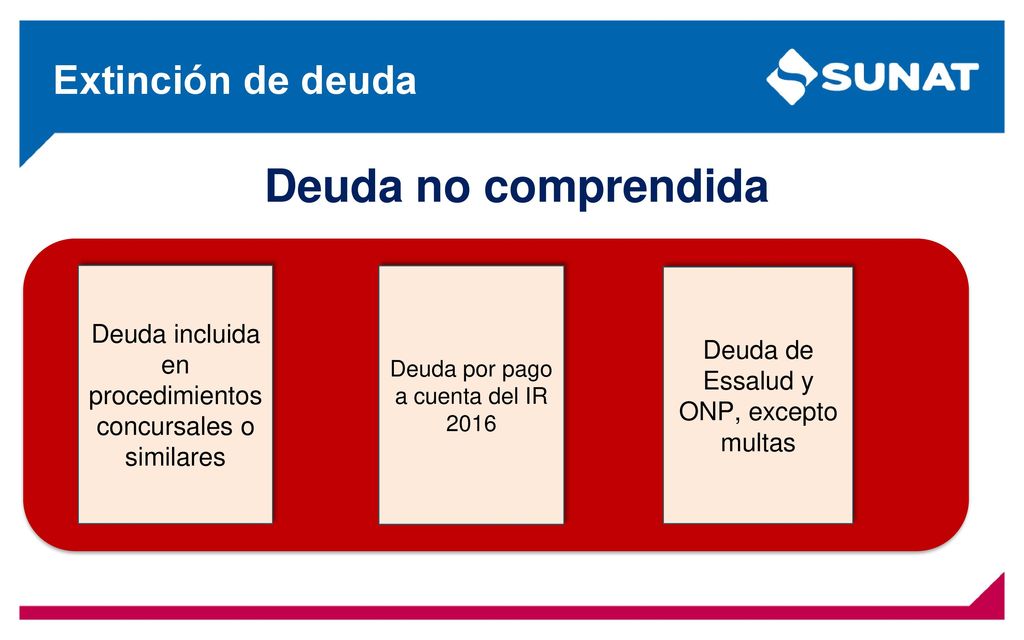 Extinción de deuda

SUNAT

Deuda no comprendida

Deuda incluida en procedimientos concursales o similares

Deuda por pago a cuenta del IR 2016

Deuda de Essalud y ONP, excepto multas